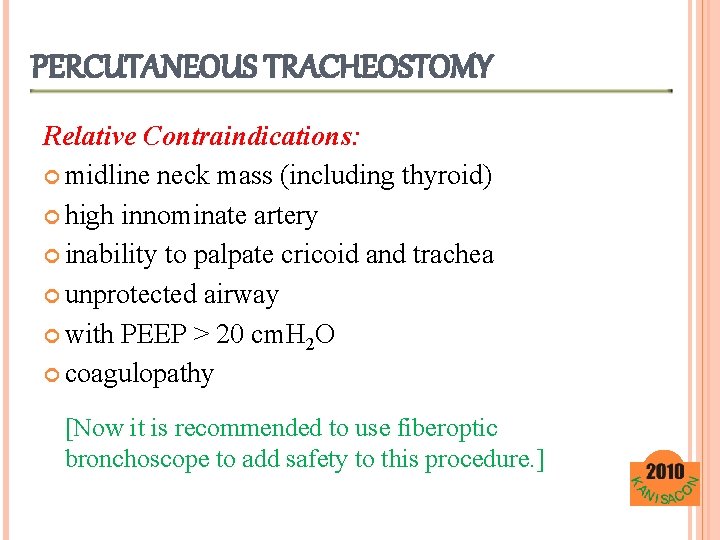 PERCUTANEOUS TRACHEOSTOMY

Relative Contraindications:

midline neck mass (including thyroid)

high innominate artery

inability to palpate cricoid and trachea

unprotected airway

with PEEP > 20 cm$H_2O$

coagulopathy

[Now it is recommended to use fiberoptic bronchoscope to add safety to this procedure.]

2010
KANISACON